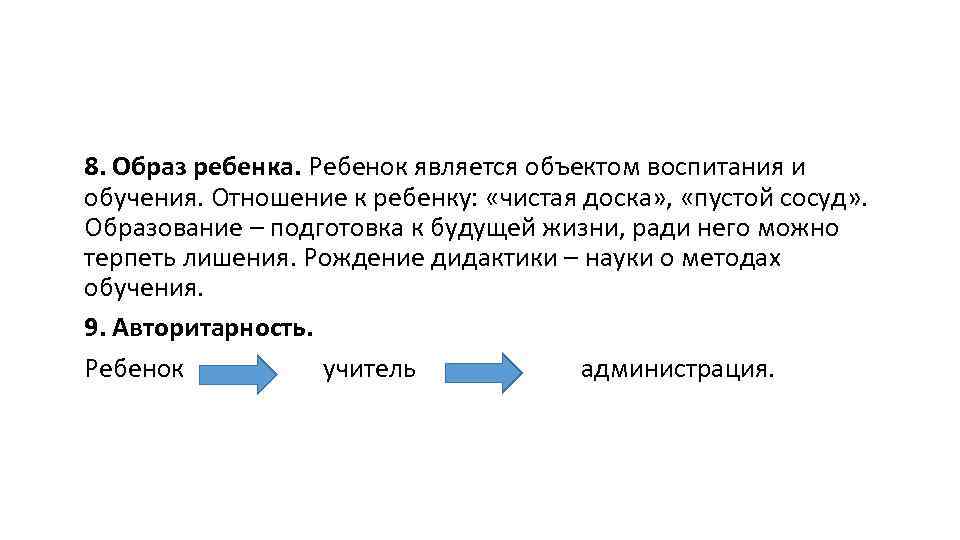 8. Образ ребенка. Ребенок является объектом воспитания и обучения. Отношение к ребенку: «чистая доска», «пустой сосуд». Образование – подготовка к будущей жизни, ради него можно терпеть лишения. Рождение дидактики – науки о методах обучения.

9. Авторитарность.

Ребенок учитель администрация.